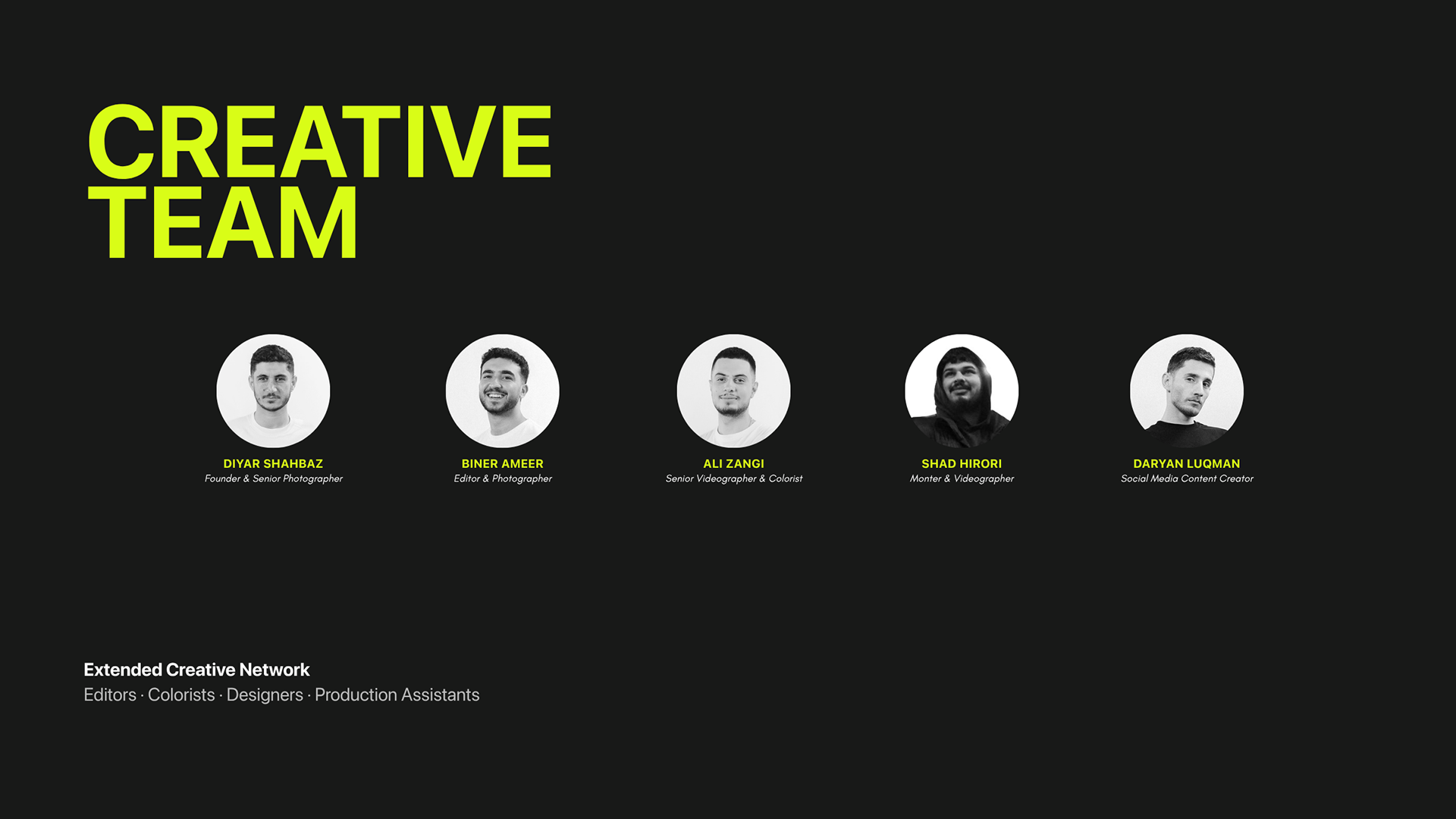 CREATIVE
TEAM

DIYAR SHAHBAZ
Founder & Senior Photographer

BINER AMEER
Editor & Photographer

ALI ZANGI
Senior Videographer & Colorist

SHAD HIRORI
Monter & Videographer

DARYAN LUQMAN
Social Media Content Creator

Extended Creative Network
Editors · Colorists · Designers · Production Assistants